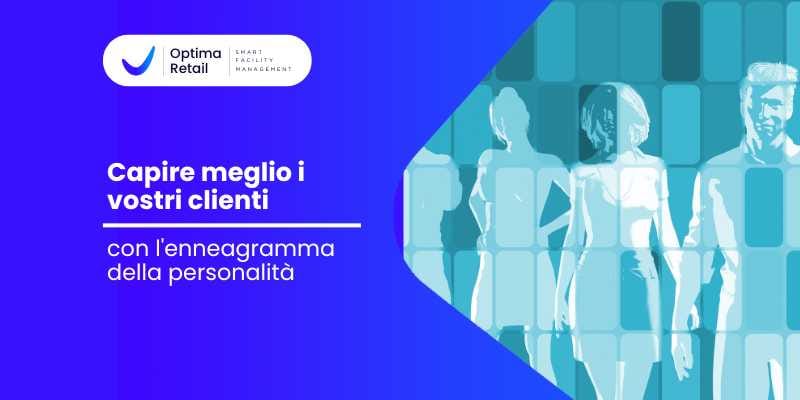 Optima Retail
SMART FACILITY MANAGEMENT

Capire meglio i vostri clienti

con l'enneagramma della personalità